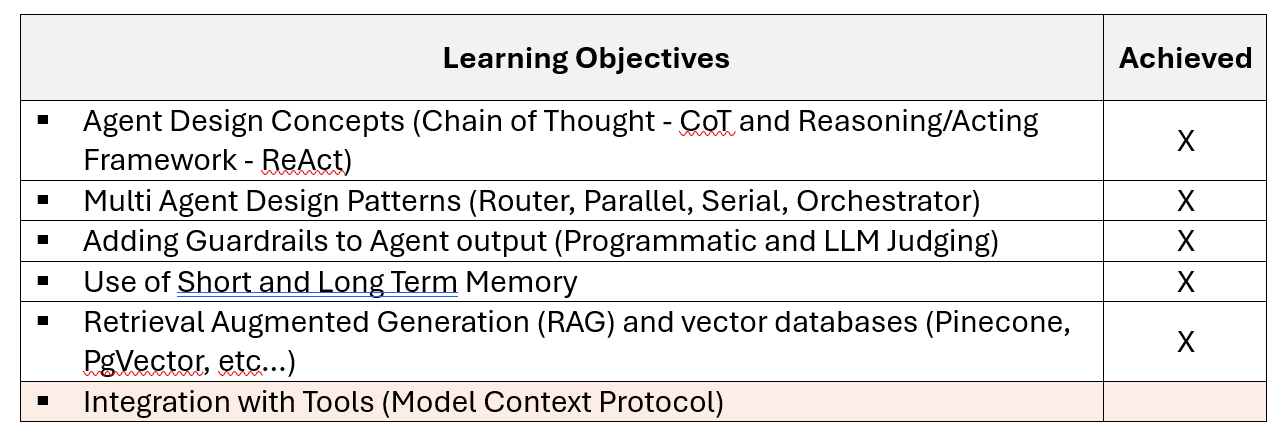 | Learning Objectives | Achieved |
|---|---|
| ▪ Agent Design Concepts (Chain of Thought - CoT and Reasoning/Acting Framework - ReAct) | X |
| ▪ Multi Agent Design Patterns (Router, Parallel, Serial, Orchestrator) | X |
| ▪ Adding Guardrails to Agent output (Programmatic and LLM Judging) | X |
| ▪ Use of Short and Long Term Memory | X |
| ▪ Retrieval Augmented Generation (RAG) and vector databases (Pinecone, PgVector, etc...) | X |
| ▪ Integration with Tools (Model Context Protocol) | |